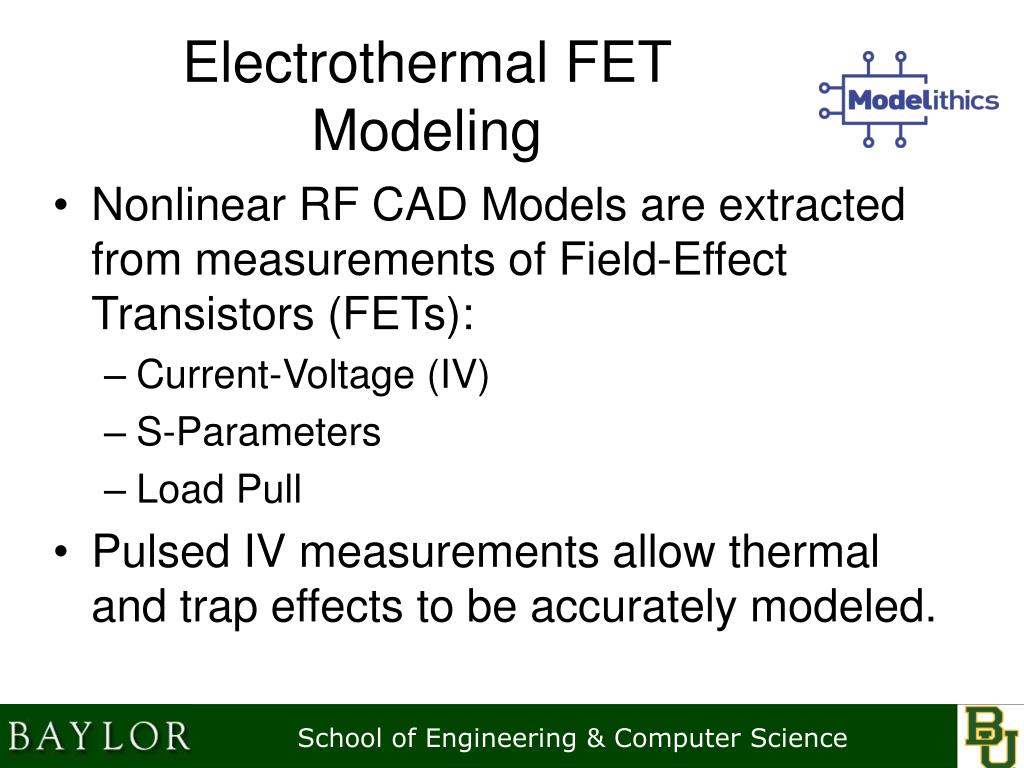 Electrothermal FET Modeling

Modelithics

• Nonlinear RF CAD Models are extracted from measurements of Field-Effect Transistors (FETs):
– Current-Voltage (IV)
– S-Parameters
– Load Pull
• Pulsed IV measurements allow thermal and trap effects to be accurately modeled.

BAYLOR

School of Engineering & Computer Science

BU